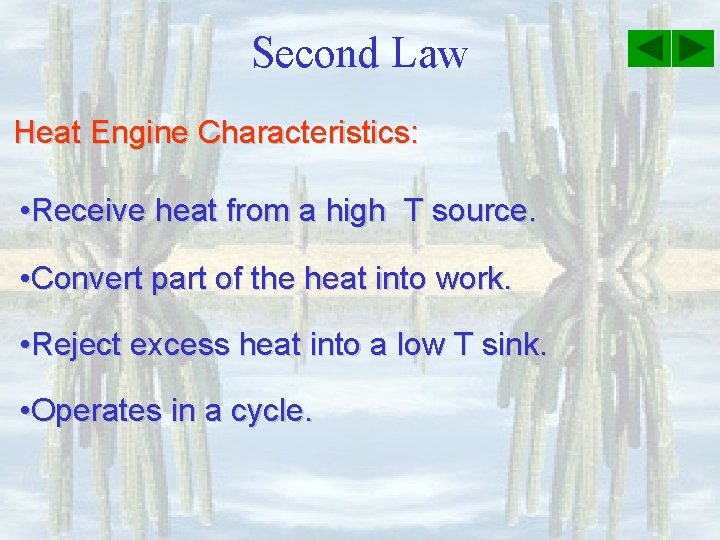 Second Law

Heat Engine Characteristics:

•Receive heat from a high T source.

•Convert part of the heat into work.

•Reject excess heat into a low T sink.

•Operates in a cycle.